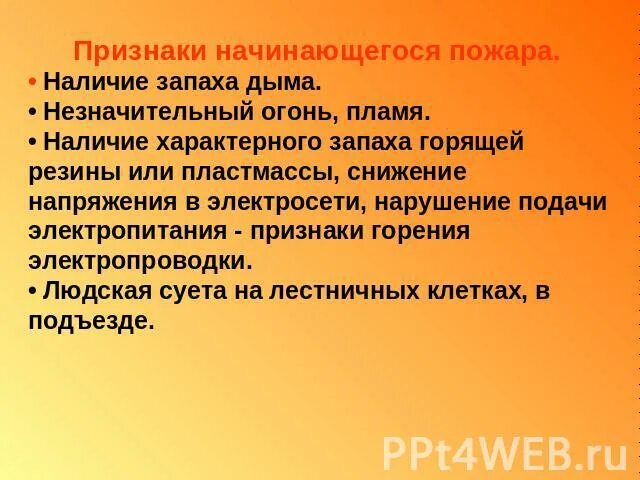 Признаки начинающегося пожара.

• Наличие запаха дыма.

• Незначительный огонь, пламя.

• Наличие характерного запаха горящей резины или пластмассы, снижение напряжения в электросети, нарушение подачи электропитания - признаки горения электропроводки.

• Людская суета на лестничных клетках, в подъезде.

PPt4WEB.ru